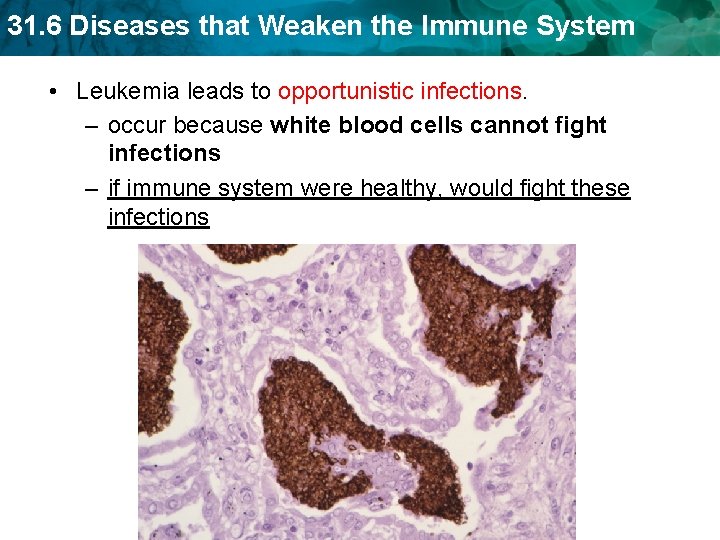 31.6 Diseases that Weaken the Immune System

• Leukemia leads to opportunistic infections.

– occur because white blood cells cannot fight infections

– if immune system were healthy, would fight these infections